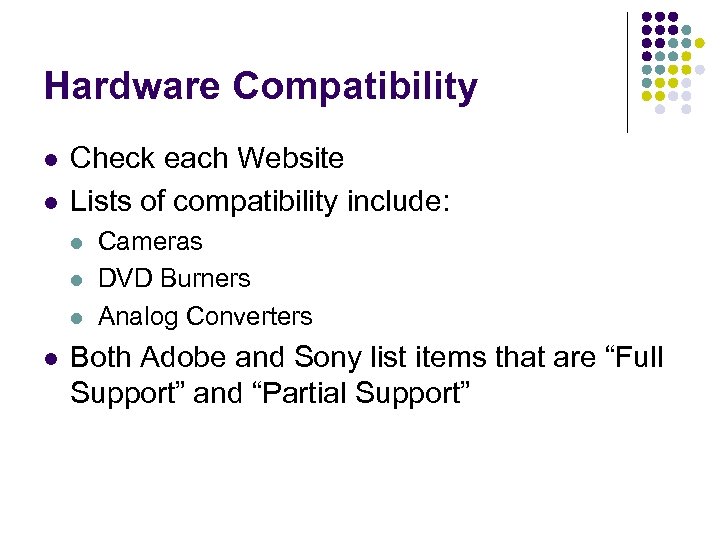 Hardware Compatibility

- Check each Website
- Lists of compatibility include:
  - Cameras
  - DVD Burners
  - Analog Converters
- Both Adobe and Sony list items that are “Full Support” and “Partial Support”